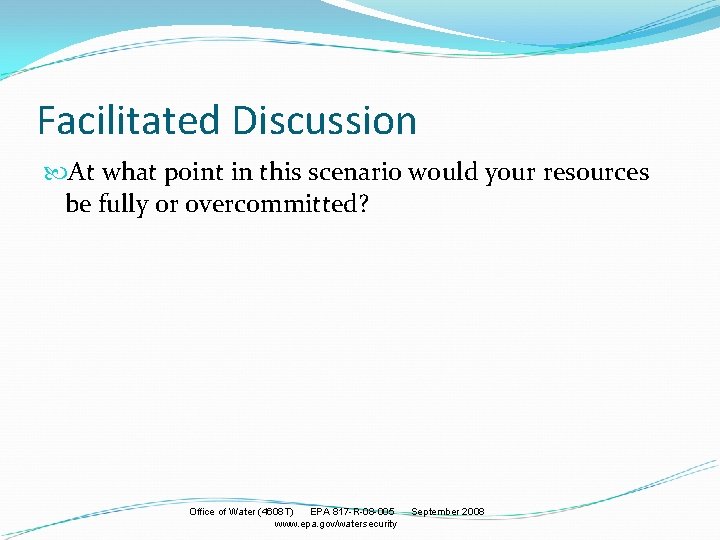 Facilitated Discussion

At what point in this scenario would your resources be fully or overcommitted?

Office of Water (4608T) EPA 817-R-08-005 September 2008
www.epa.gov/watersecurity